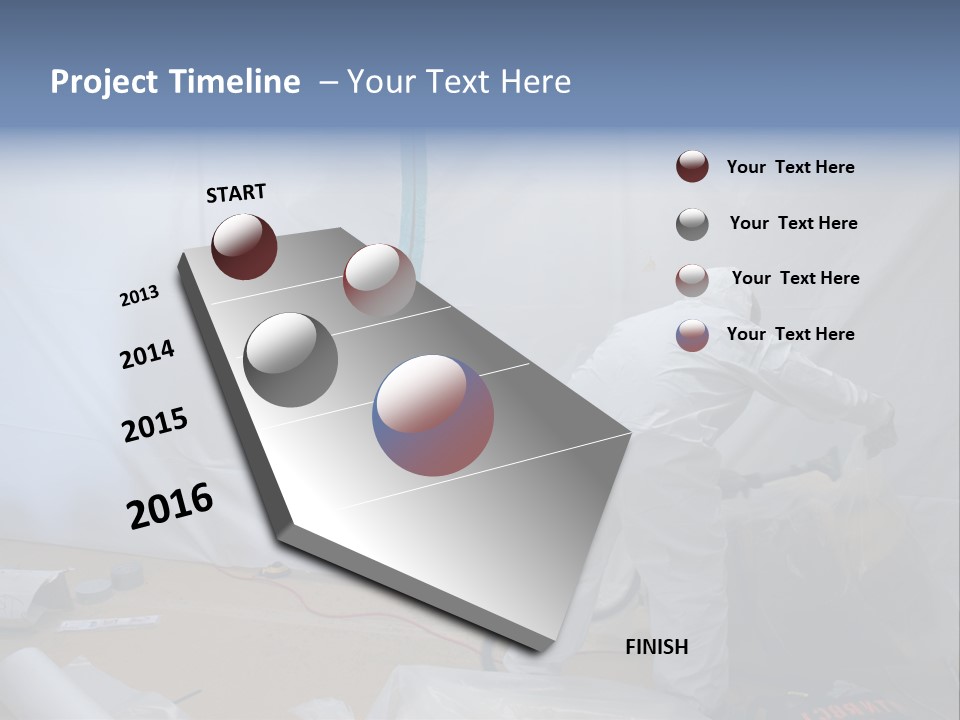 Project Timeline – Your Text Here

START

2013

2014

2015

2016

FINISH

Your Text Here

Your Text Here

Your Text Here

Your Text Here